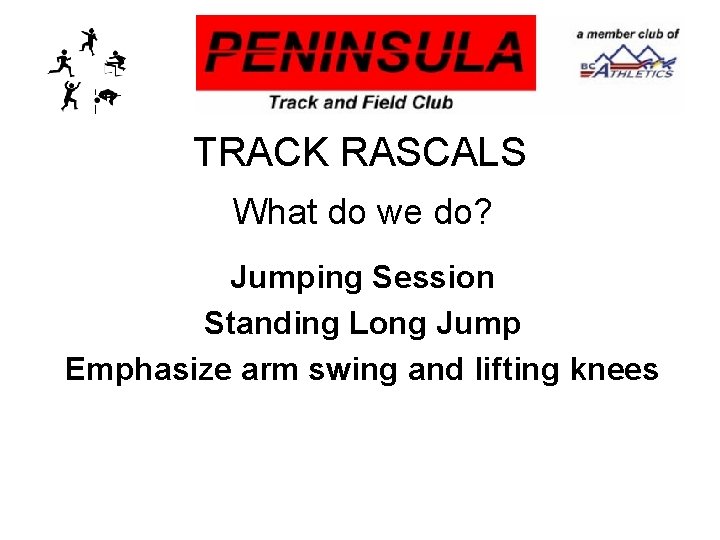 PENINSULA
Track and Field Club

a member club of
BC ATHLETICS

TRACK RASCALS

What do we do?

Jumping Session

Standing Long Jump

Emphasize arm swing and lifting knees